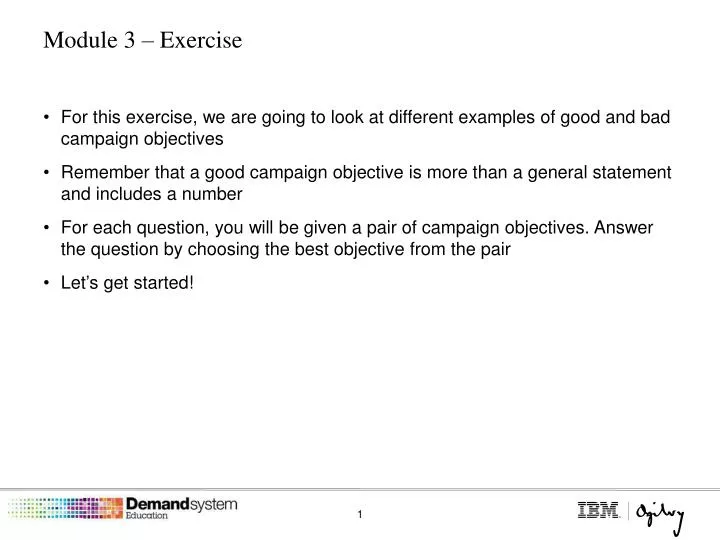 Module 3 – Exercise

• For this exercise, we are going to look at different examples of good and bad campaign objectives

• Remember that a good campaign objective is more than a general statement and includes a number

• For each question, you will be given a pair of campaign objectives. Answer the question by choosing the best objective from the pair

• Let's get started!

Demandsystem
Education

1

IBM | Ogilvy